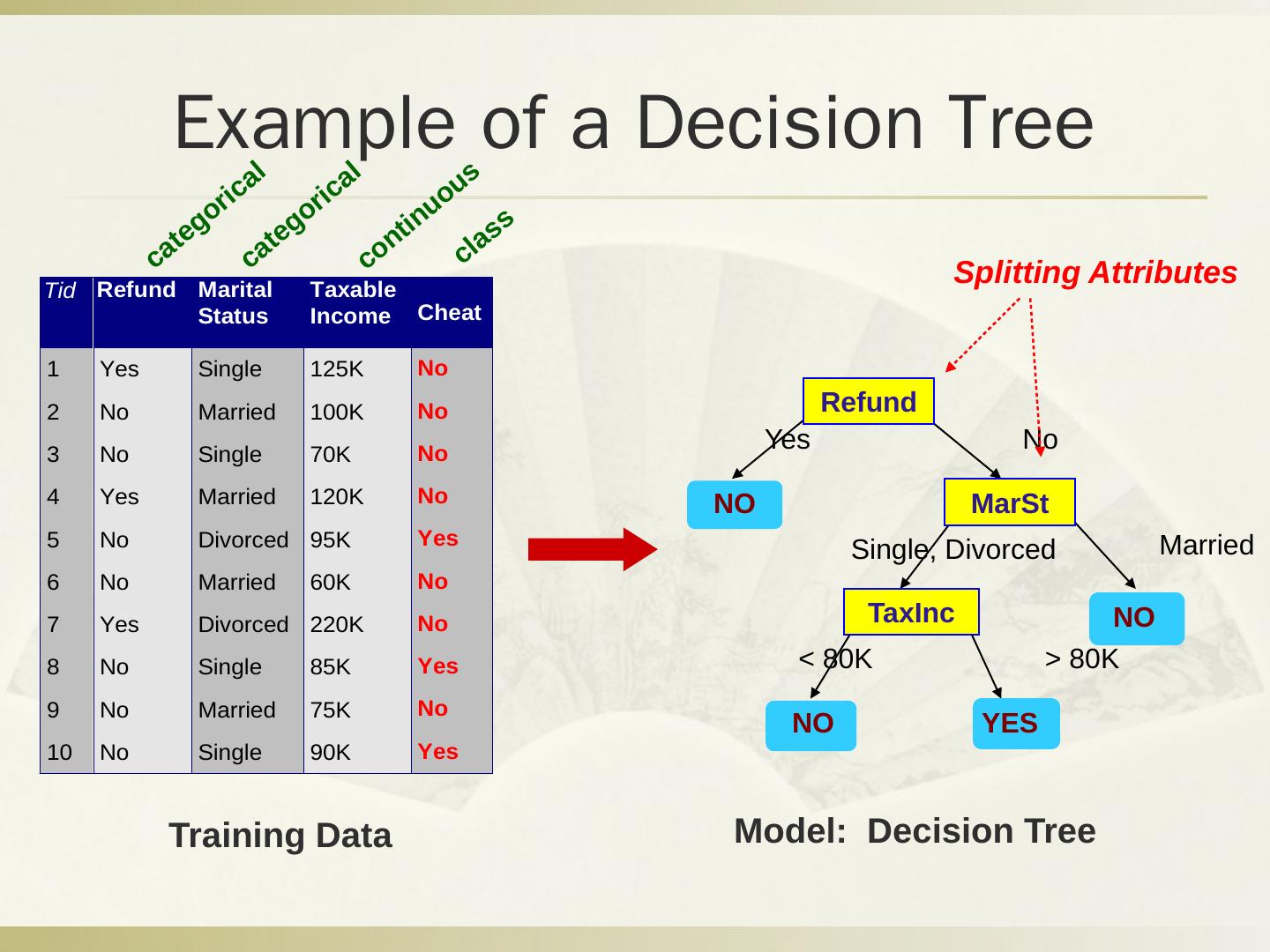 Example of a Decision Tree

categorical categorical continuous class

| Tid | Refund | Marital Status | Taxable Income | Cheat |
|---|---|---|---|---|
| 1 | Yes | Single | 125K | No |
| 2 | No | Married | 100K | No |
| 3 | No | Single | 70K | No |
| 4 | Yes | Married | 120K | No |
| 5 | No | Divorced | 95K | Yes |
| 6 | No | Married | 60K | No |
| 7 | Yes | Divorced | 220K | No |
| 8 | No | Single | 85K | Yes |
| 9 | No | Married | 75K | No |
| 10 | No | Single | 90K | Yes |

Training Data

Splitting Attributes

Refund

Yes

No

NO

MarSt

Single, Divorced

Married

TaxInc

NO

< 80K

> 80K

NO

YES

Model: Decision Tree